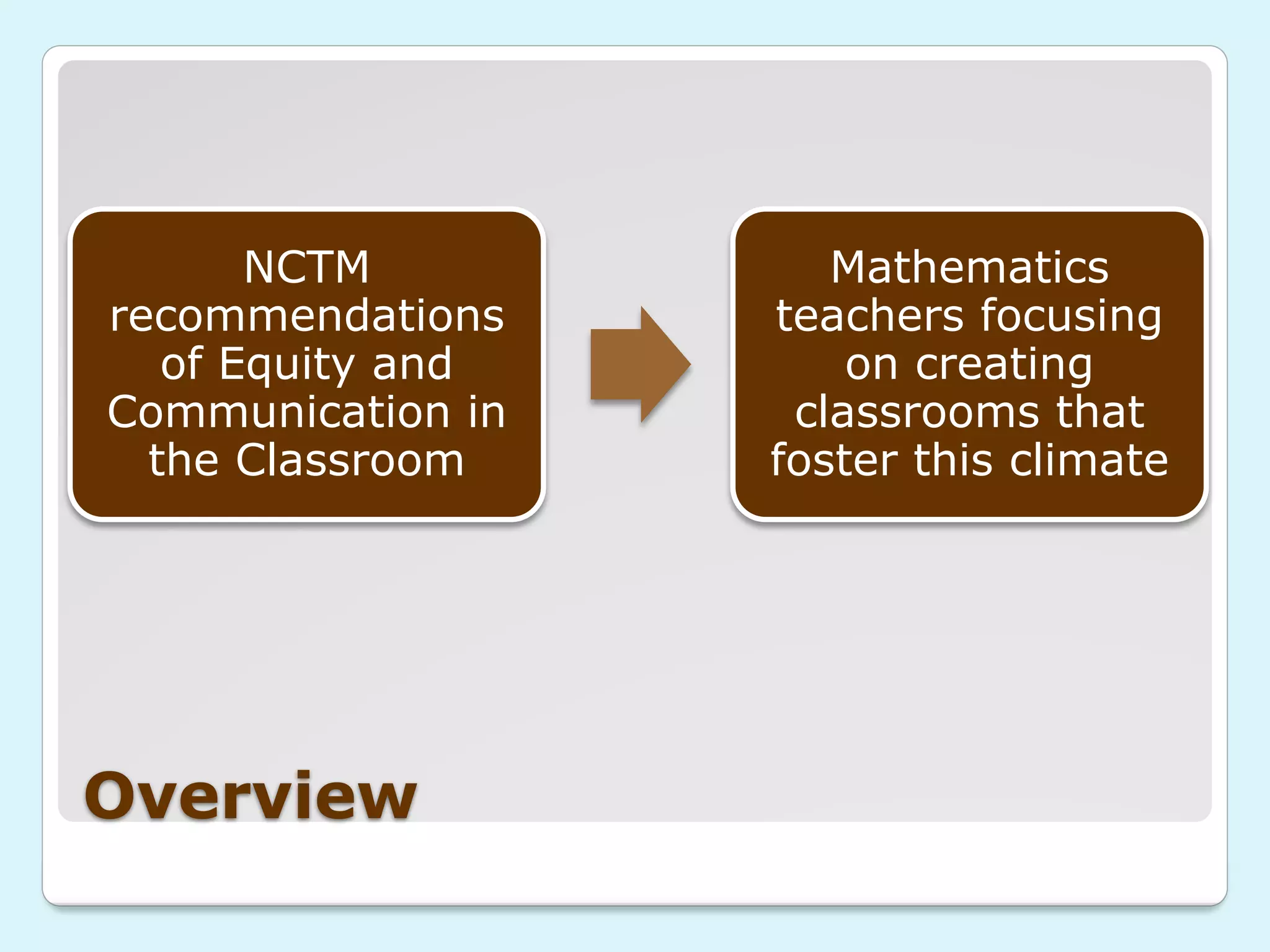 NCTM recommendations of Equity and Communication in the Classroom

Mathematics teachers focusing on creating classrooms that foster this climate

Overview